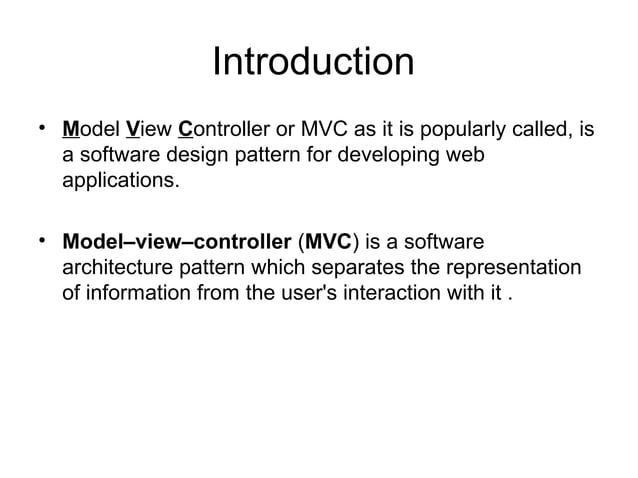 Introduction

• Model View Controller or MVC as it is popularly called, is a software design pattern for developing web applications.

• Model–view–controller (MVC) is a software architecture pattern which separates the representation of information from the user's interaction with it .